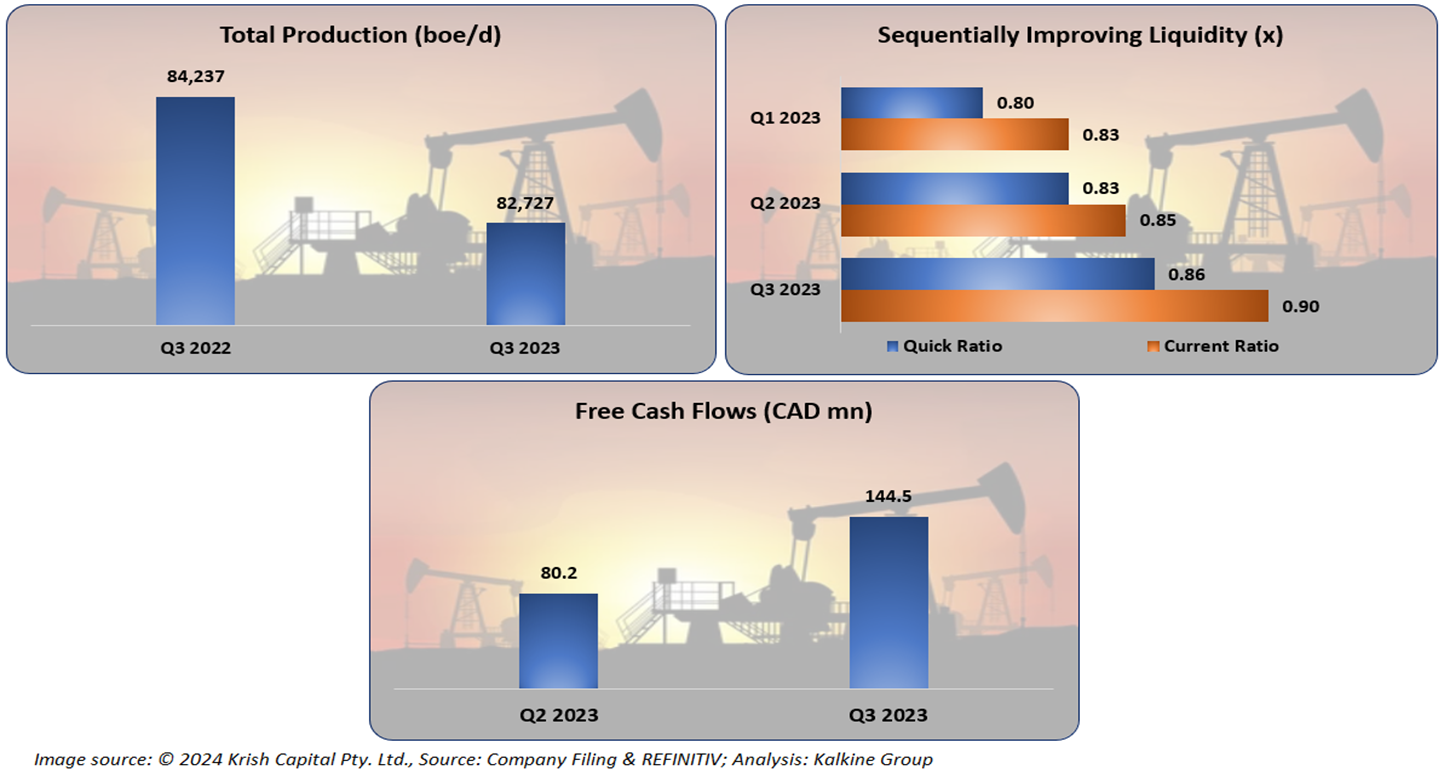 Total Production (boe/d)

84,237

82,727

Q3 2022

Q3 2023

Sequentially Improving Liquidity (x)

Q1 2023

0.80

0.83

Q2 2023

0.83

0.85

Q3 2023

0.86

0.90

Quick Ratio

Current Ratio

Free Cash Flows (CAD mn)

80.2

144.5

Q2 2023

Q3 2023

Image source: © 2024 Krish Capital Pty. Ltd., Source: Company Filing & REFINITIV; Analysis: Kalkine Group